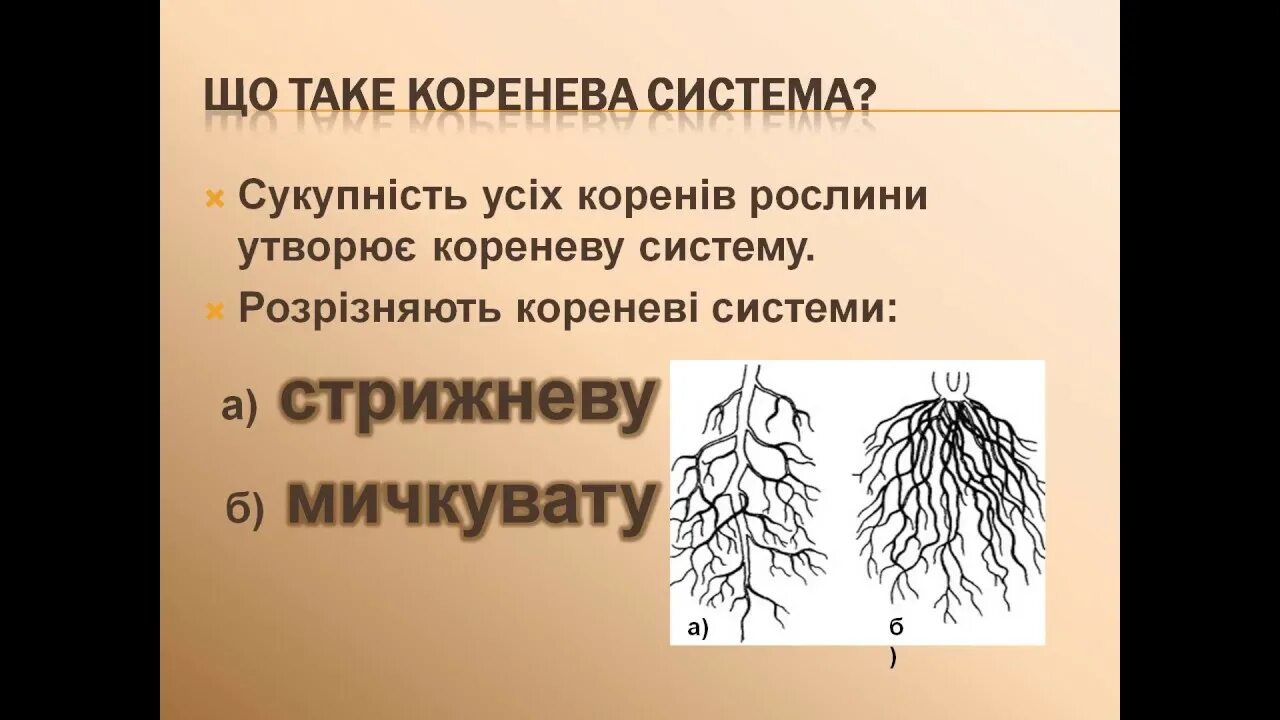 ЩО ТАКЕ КОРЕНЕВА СИСТЕМА?

Сукупність усіх коренів рослини утворює кореневу систему.

Розрізняють кореневі системи:

а) стрижневу

б) мичкувату

а)

б
)